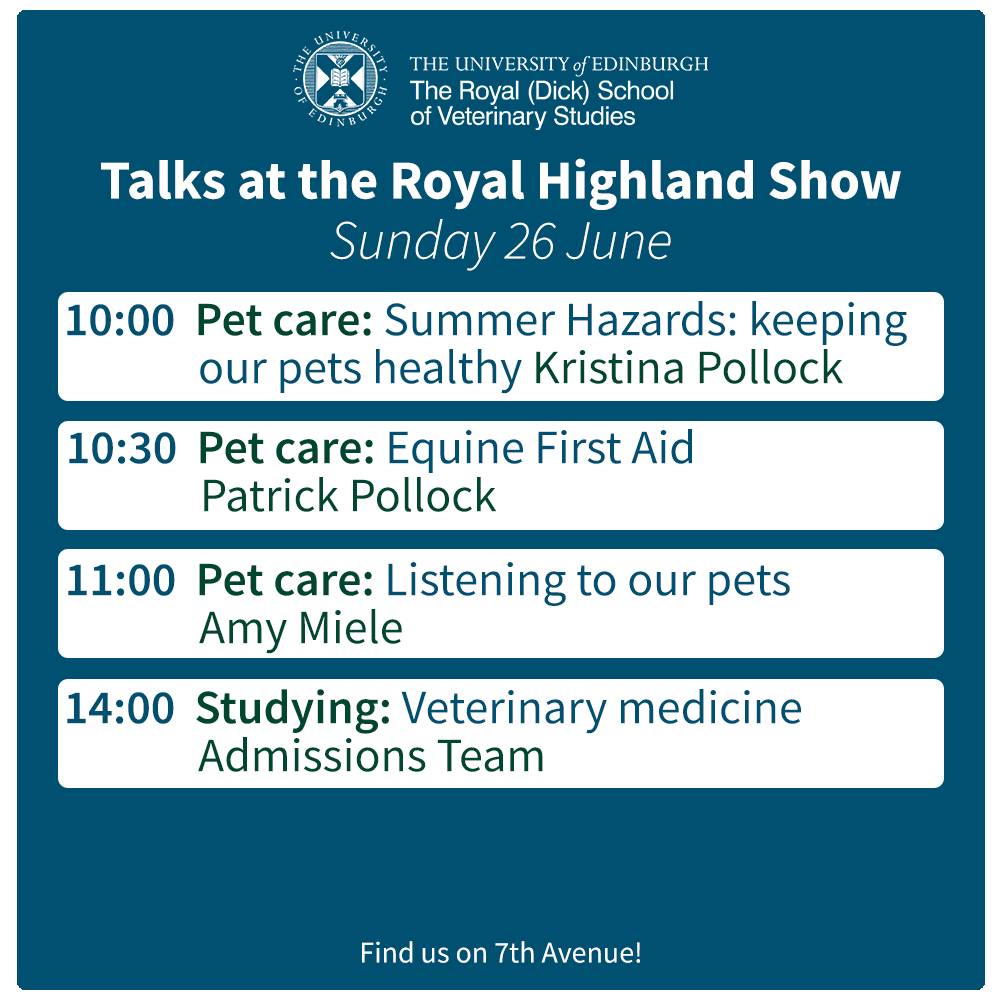 THE UNIVERSITY OF EDINBURGH

THE UNIVERSITY of EDINBURGH
The Royal (Dick) School
of Veterinary Studies

Talks at the Royal Highland Show
Sunday 26 June

10:00 Pet care: Summer Hazards: keeping our pets healthy Kristina Pollock

10:30 Pet care: Equine First Aid
Patrick Pollock

11:00 Pet care: Listening to our pets
Amy Miele

14:00 Studying: Veterinary medicine
Admissions Team

Find us on 7th Avenue!